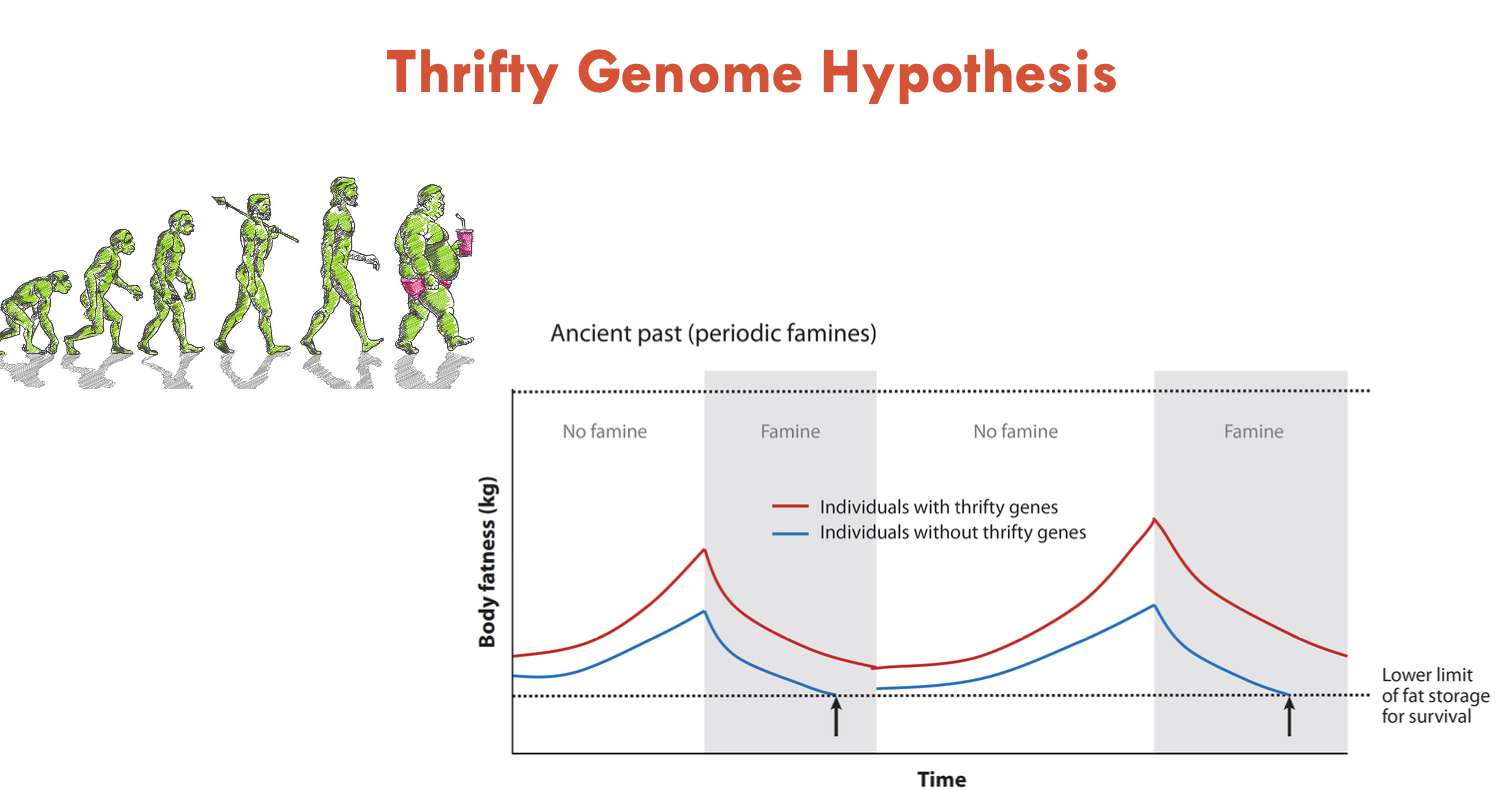 Thrifty Genome Hypothesis

Ancient past (periodic famines)

No famine

Famine

No famine

Famine

Individuals with thrifty genes

Individuals without thrifty genes

Body fatness (kg)

Lower limit of fat storage for survival

Time